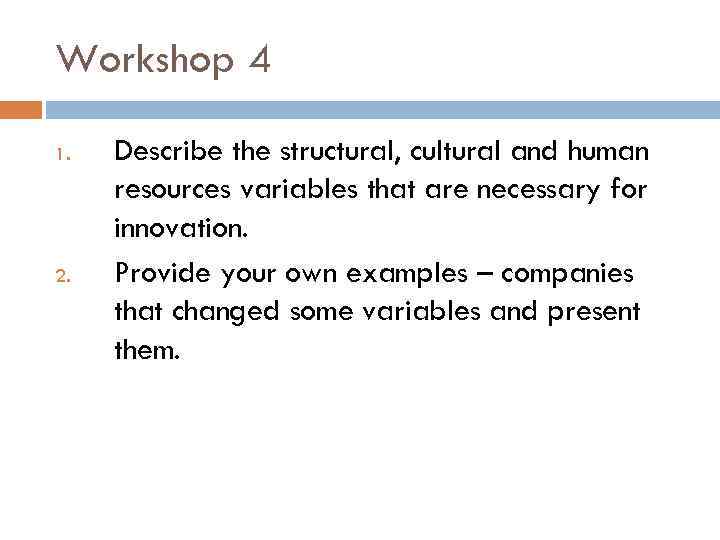 Workshop 4

1. Describe the structural, cultural and human resources variables that are necessary for innovation.

2. Provide your own examples – companies that changed some variables and present them.